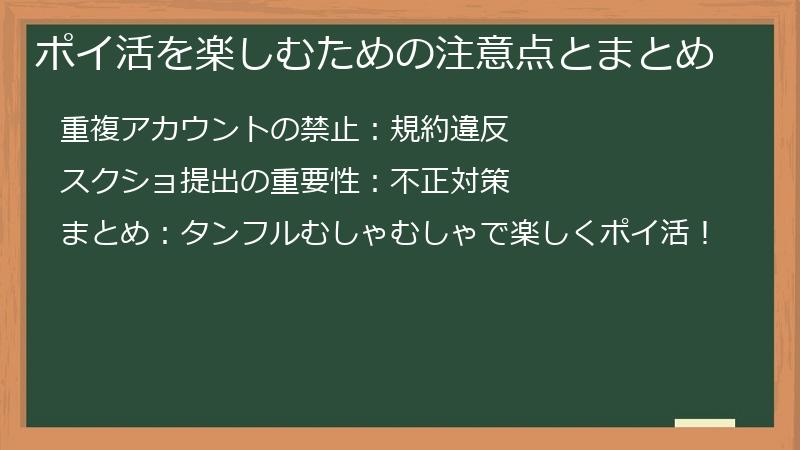 ポイ活を楽しむための注意点とまとめ

重複アカウントの禁止：規約違反

スクショ提出の重要性：不正対策

まとめ：タンフルむしゃむしゃで楽しくポイ活！